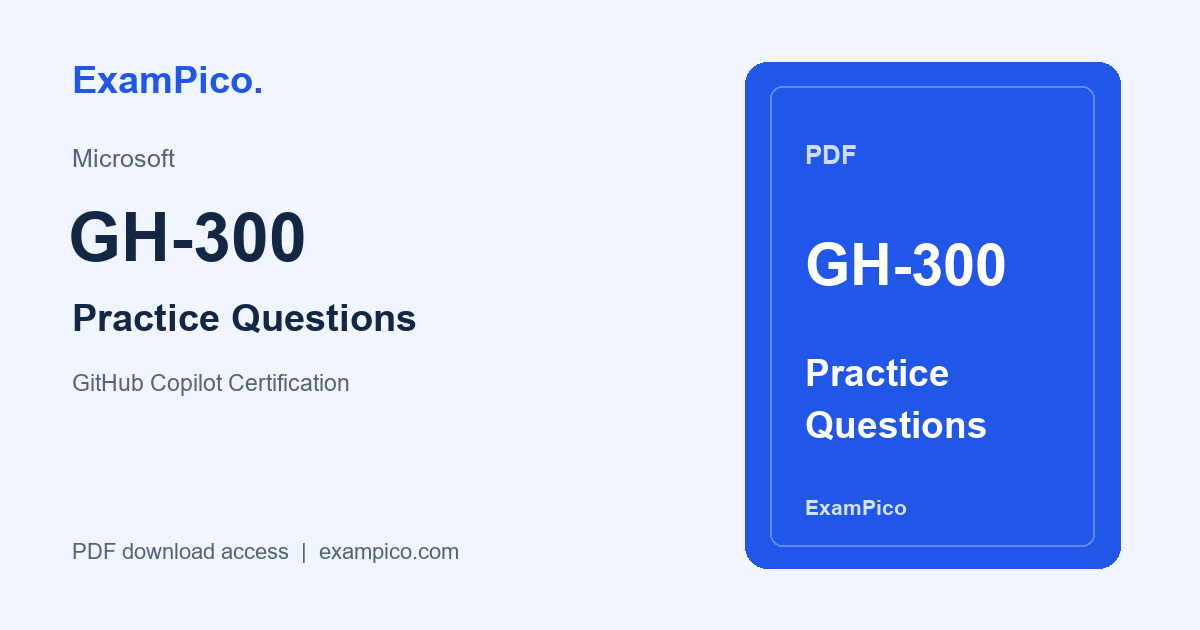 ExamPico.

Microsoft

GH-300

Practice Questions

GitHub Copilot Certification

PDF download access | exampico.com

PDF

GH-300

Practice Questions

ExamPico